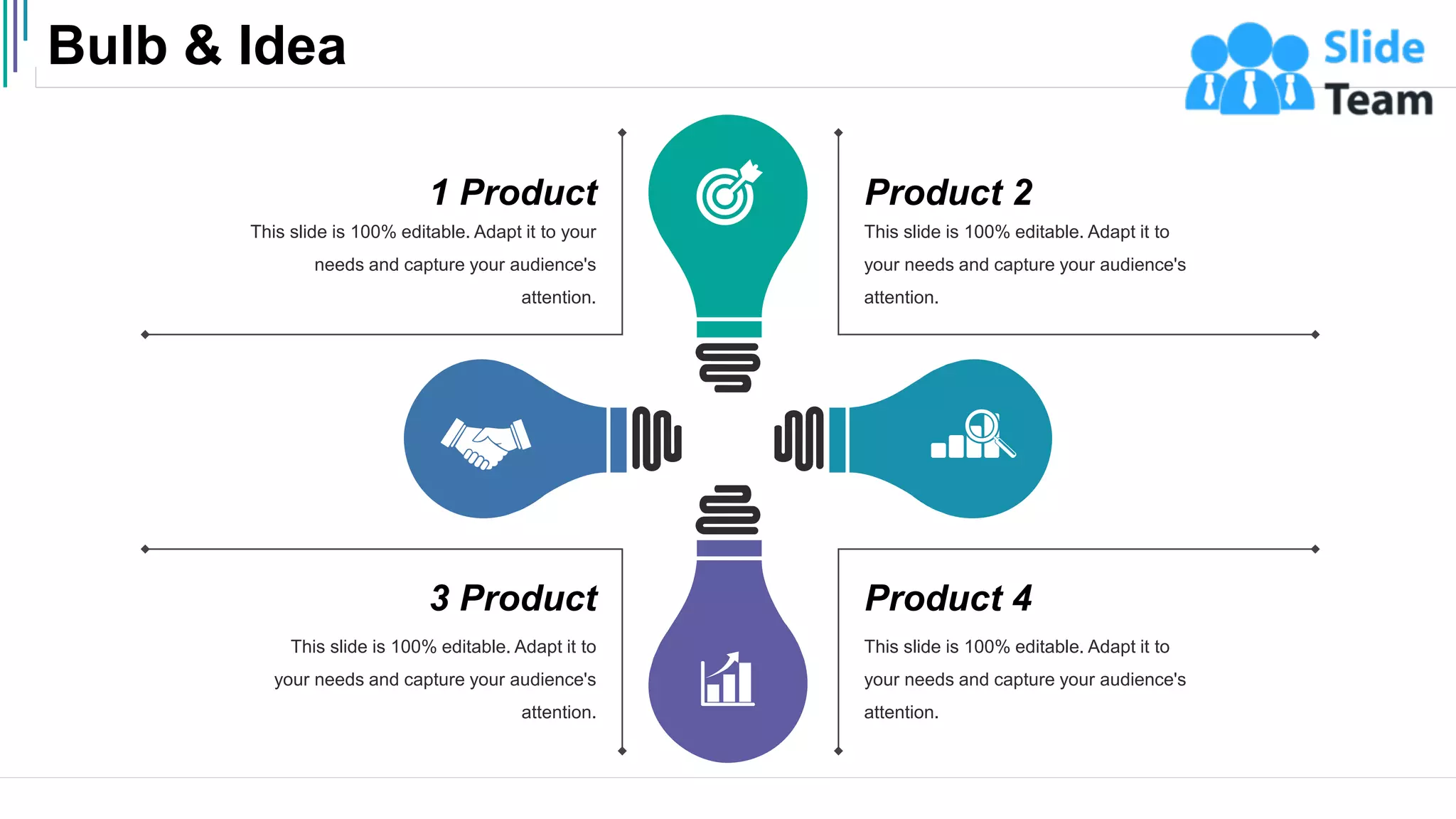 Bulb & Idea

Slide Team

1 Product

This slide is 100% editable. Adapt it to your needs and capture your audience's attention.

Product 2

This slide is 100% editable. Adapt it to your needs and capture your audience's attention.

3 Product

This slide is 100% editable. Adapt it to your needs and capture your audience's attention.

Product 4

This slide is 100% editable. Adapt it to your needs and capture your audience's attention.